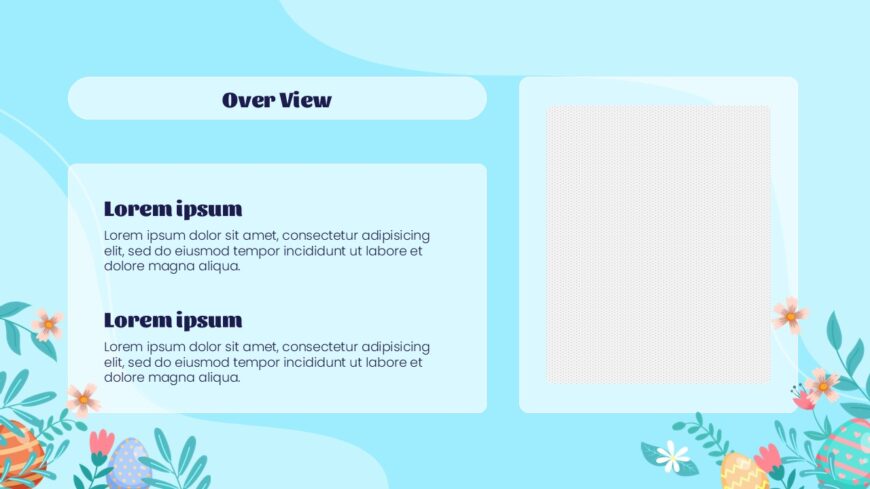 Over View

Lorem ipsum

Lorem ipsum dolor sit amet, consectetur adipisicing elit, sed do eiusmod tempor incididunt ut labore et dolore magna aliqua.

Lorem ipsum

Lorem ipsum dolor sit amet, consectetur adipisicing elit, sed do eiusmod tempor incididunt ut labore et dolore magna aliqua.